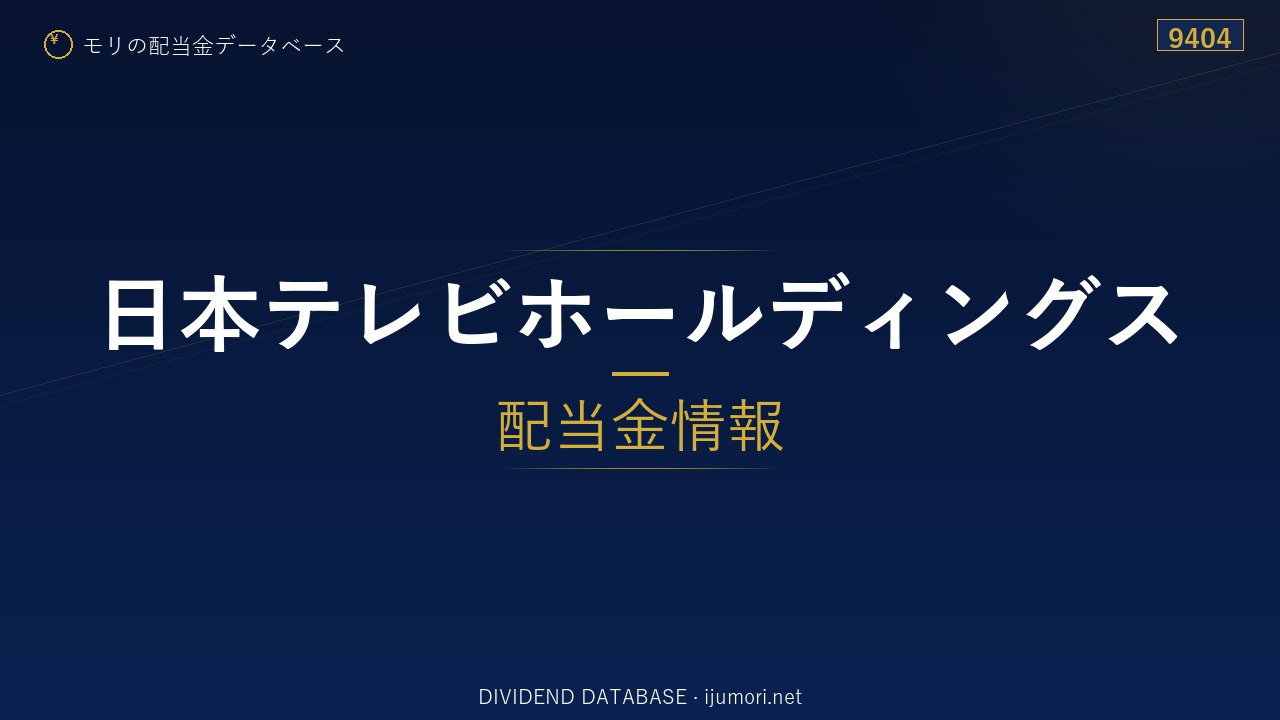 ¥ モリの配当金データベース

9404

日本テレビホールディングス

配当金情報

DIVIDEND DATABASE · ijumori.net